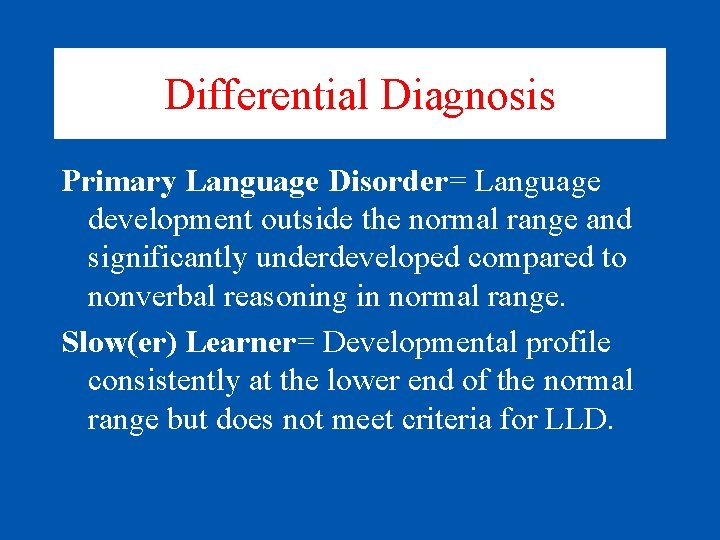 Differential Diagnosis

Primary Language Disorder= Language development outside the normal range and significantly underdeveloped compared to nonverbal reasoning in normal range.

Slow(er) Learner= Developmental profile consistently at the lower end of the normal range but does not meet criteria for LLD.